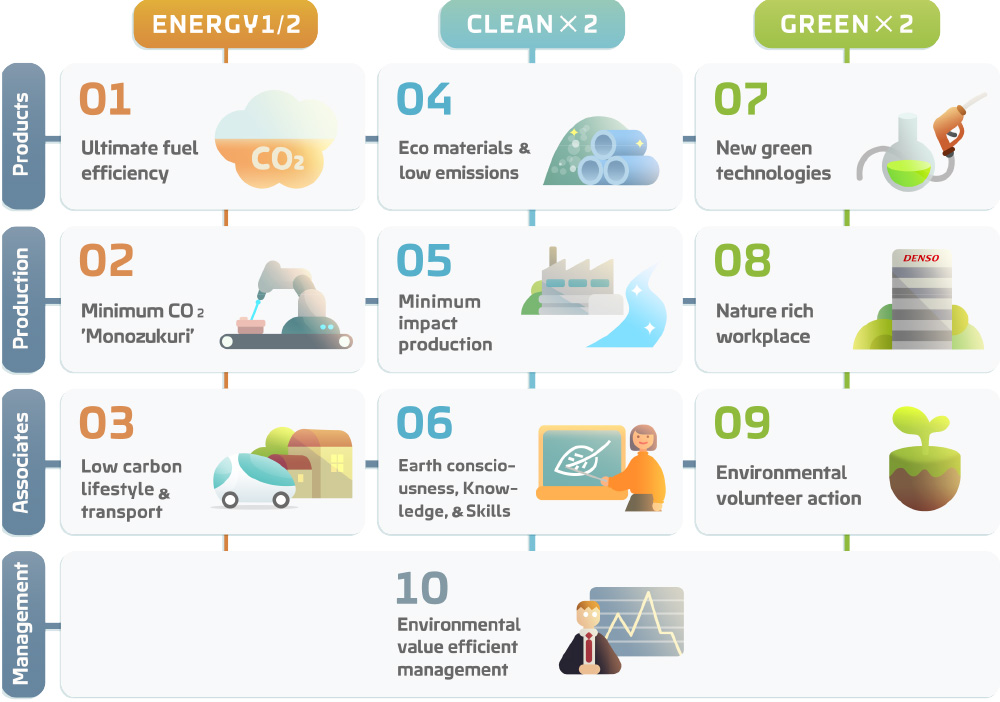 ENERGY1/2

CLEAN × 2

GREEN × 2

Products

01
Ultimate fuel efficiency

$CO_2$

04
Eco materials & low emissions

07
New green technologies

Production

02
Minimum $CO_2$ 'Monozukuri'

05
Minimum impact production

08
Nature rich workplace

DENSO

Associates

03
Low carbon lifestyle & transport

06
Earth consciousness, Knowledge, & Skills

09
Environmental volunteer action

Management

10
Environmental value efficient management